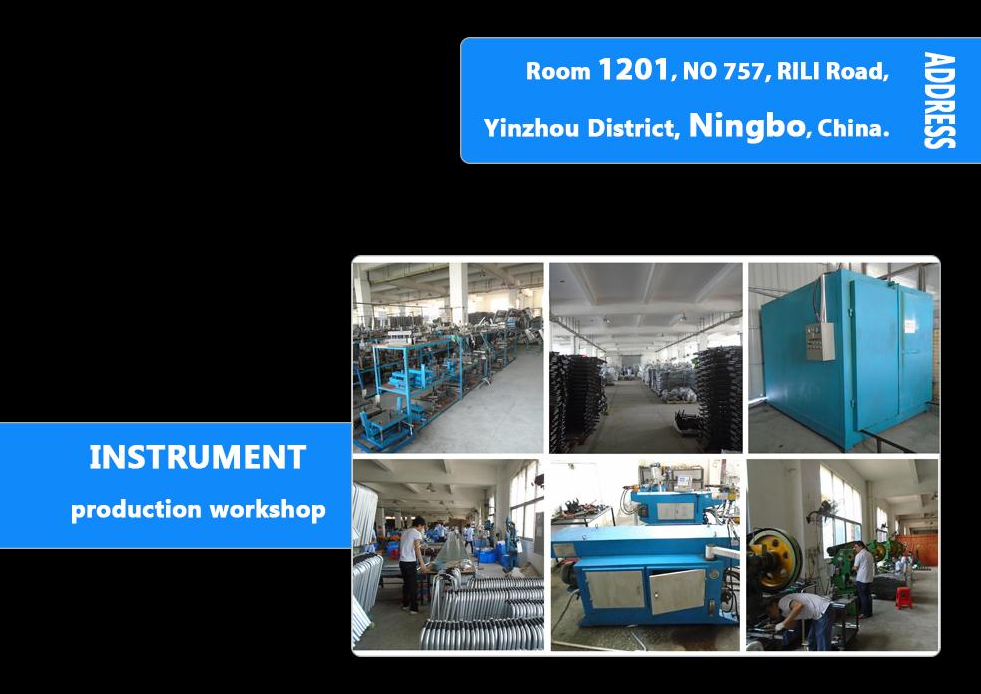 Room 1201, NO 757, RILI Road,
Yinzhou District, Ningbo, China.

ADDRESS

INSTRUMENT
production workshop